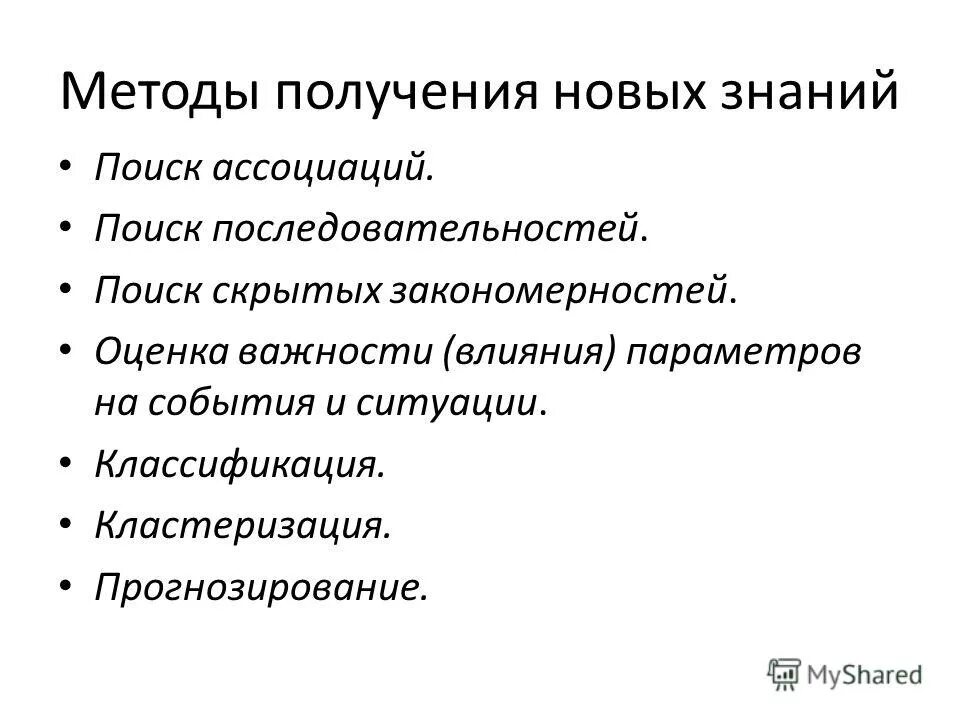 Методы получения новых знаний

• Поиск ассоциаций.
• Поиск последовательностей.
• Поиск скрытых закономерностей.
• Оценка важности (влияния) параметров на события и ситуации.
• Классификация.
• Кластеризация.
• Прогнозирование.

MyShared